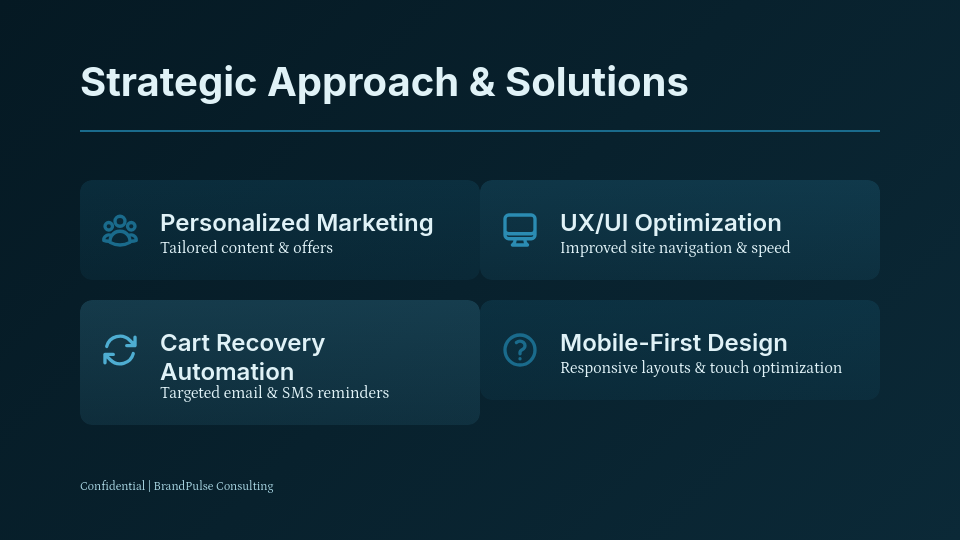 Strategic Approach & Solutions

Personalized Marketing
Tailored content & offers

UX/UI Optimization
Improved site navigation & speed

Cart Recovery Automation
Targeted email & SMS reminders

Mobile-First Design
Responsive layouts & touch optimization

Confidential | BrandPulse Consulting